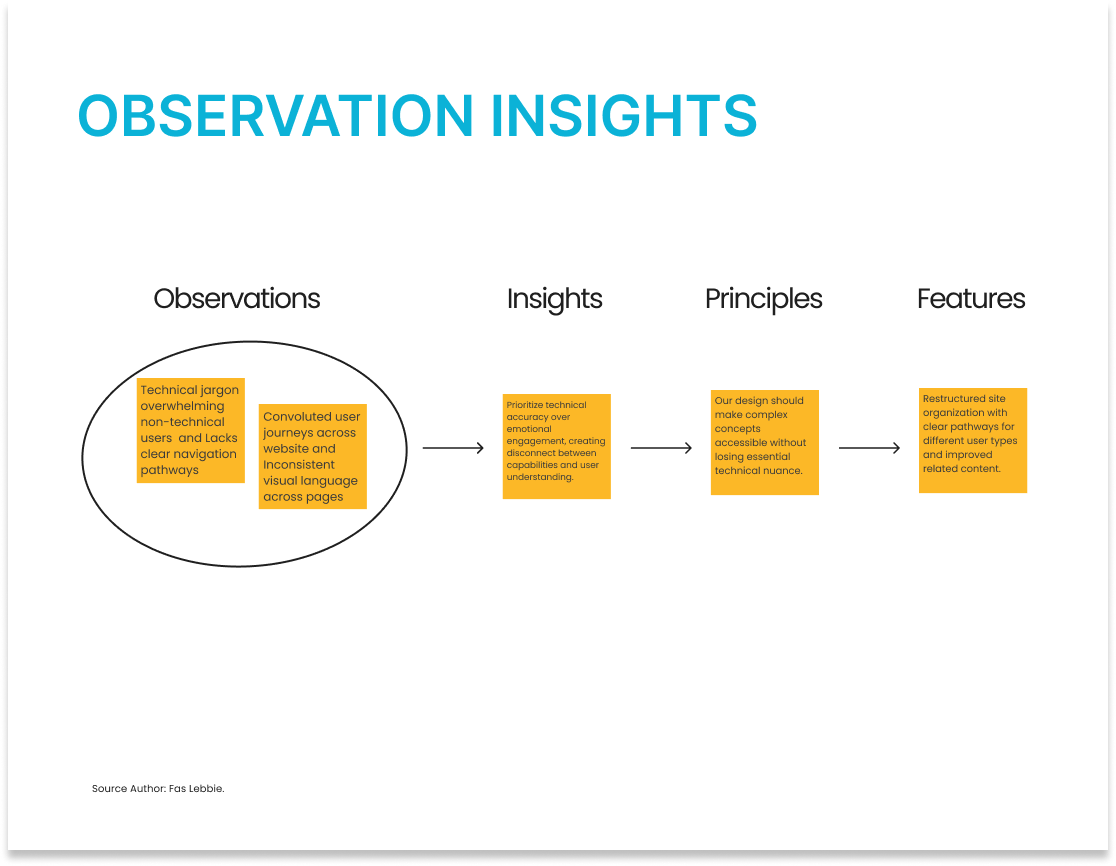 OBSERVATION INSIGHTS

Observations

Technical jargon overwhelming non-technical users and Lacks clear navigation pathways

Convoluted user journeys across website and Inconsistent visual language across pages

Insights

Prioritize technical accuracy over emotional engagement, creating disconnect between capabilities and user understanding.

Principles

Our design should make complex concepts accessible without losing essential technical nuance.

Features

Restructured site organization with clear pathways for different user types and improved related content.

Source Author: Fas Lebbie.